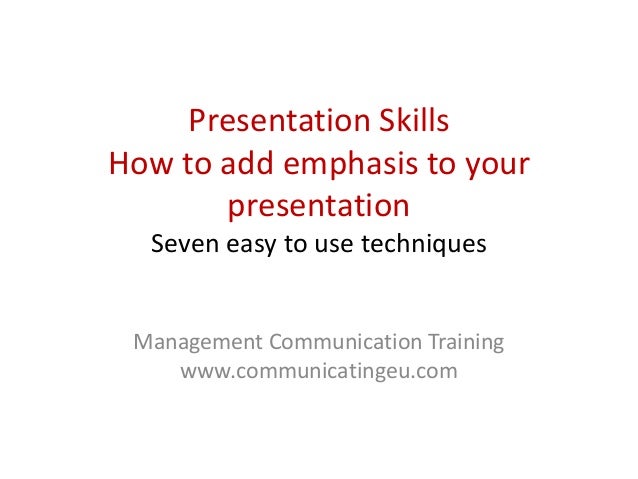 Presentation Skills
How to add emphasis to your presentation
Seven easy to use techniques

Management Communication Training
www.communicatingeu.com